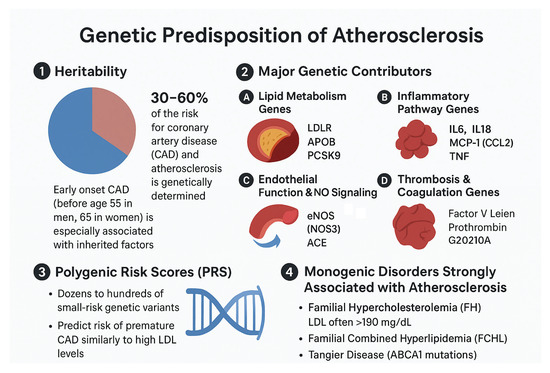 Genetic Predisposition of Atherosclerosis

1 Heritability

30–60%
of the risk for coronary artery disease (CAD) and atherosclerosis is genetically determined

Early onset CAD (before age 55 in men, 65 in women) is especially associated with inherited factors

2 Major Genetic Contributors

A Lipid Metabolism Genes

LDLR
APOB
PCSK9

B Inflammatory Pathway Genes

IL6, IL18
MCP-1 (CCL2)
TNF

C Endothelial Function & NO Signaling

eNOS
(NOS3)
ACE

D Thrombosis & Coagulation Genes

Factor V Leien
Prothrombin
G20210A

3 Polygenic Risk Scores (PRS)

• Dozens to hundreds of small-risk genetic variants
• Predict risk of premature CAD similarly to high LDL levels

4 Monogenic Disorders Strongly Associated with Atherosclerosis

• Familial Hypercholesterolemia (FH)
LDL often >190 mg/dL
• Familial Combined Hyperlipidemia (FCHL)
• Tangier Disease (ABCA1 mutations)